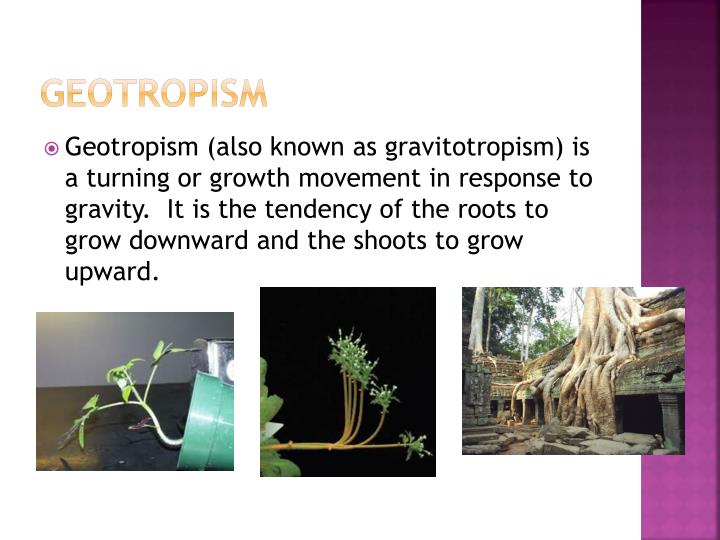 GEOTROPISM

Geotropism (also known as gravitotropism) is a turning or growth movement in response to gravity.  It is the tendency of the roots to grow downward and the shoots to grow upward.